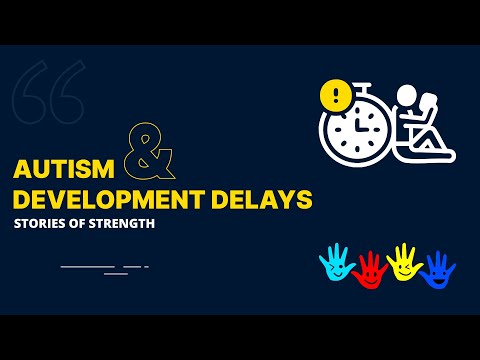 AUTISM &
DEVELOPMENT DELAYS
STORIES OF STRENGTH